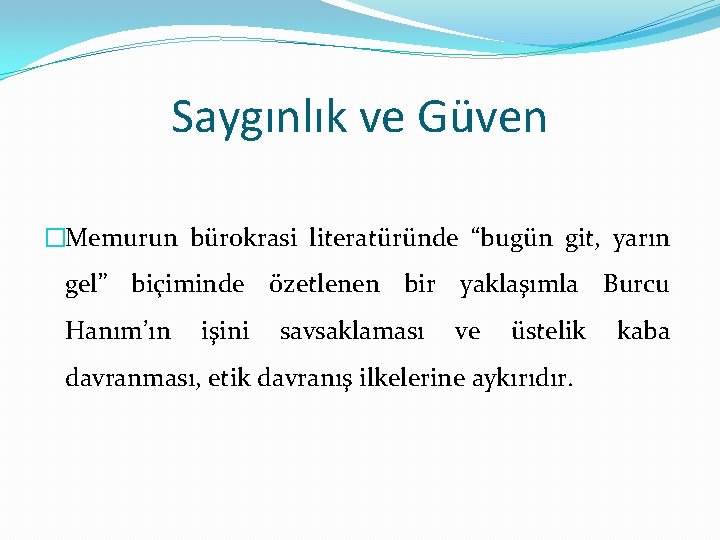 Saygınlık ve Güven

Memurun bürokrasi literatüründe “bugün git, yarın gel” biçiminde özetlenen bir yaklaşımla Burcu Hanım’ın işini savsaklaması ve üstelik kaba davranması, etik davranış ilkelerine aykırıdır.